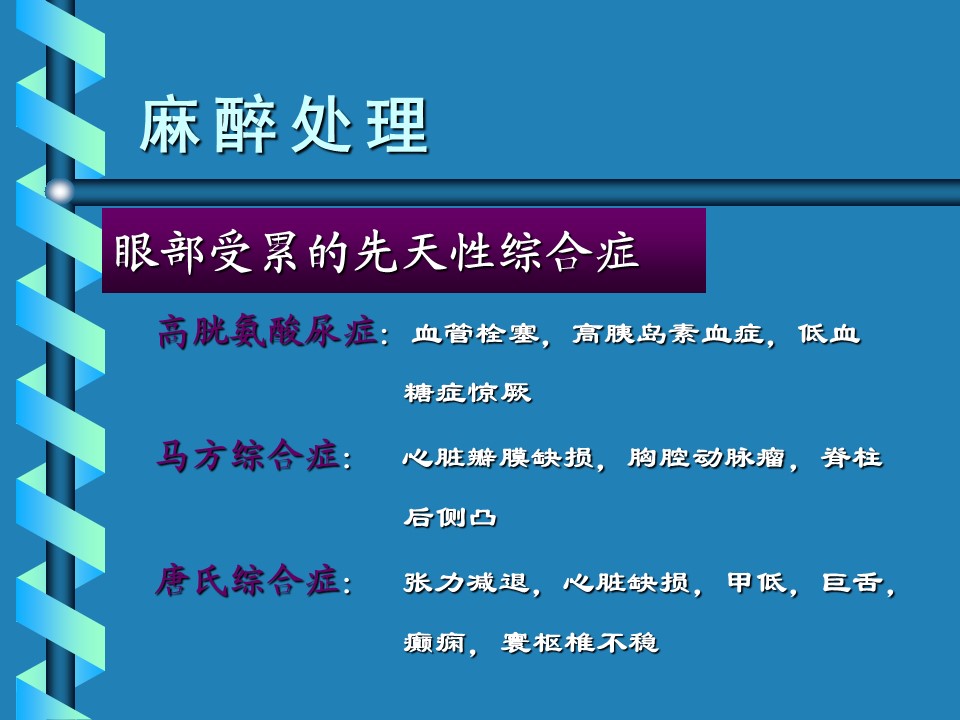 麻醉处理

眼部受累的先天性综合症

高胱氨酸尿症：血管栓塞，高胰岛素血症，低血糖症惊厥

马方综合症：心脏瓣膜缺损，胸腔动脉瘤，脊柱后侧凸

唐氏综合症：张力减退，心脏缺损，甲低，巨舌，癫痫，寰枢椎不稳